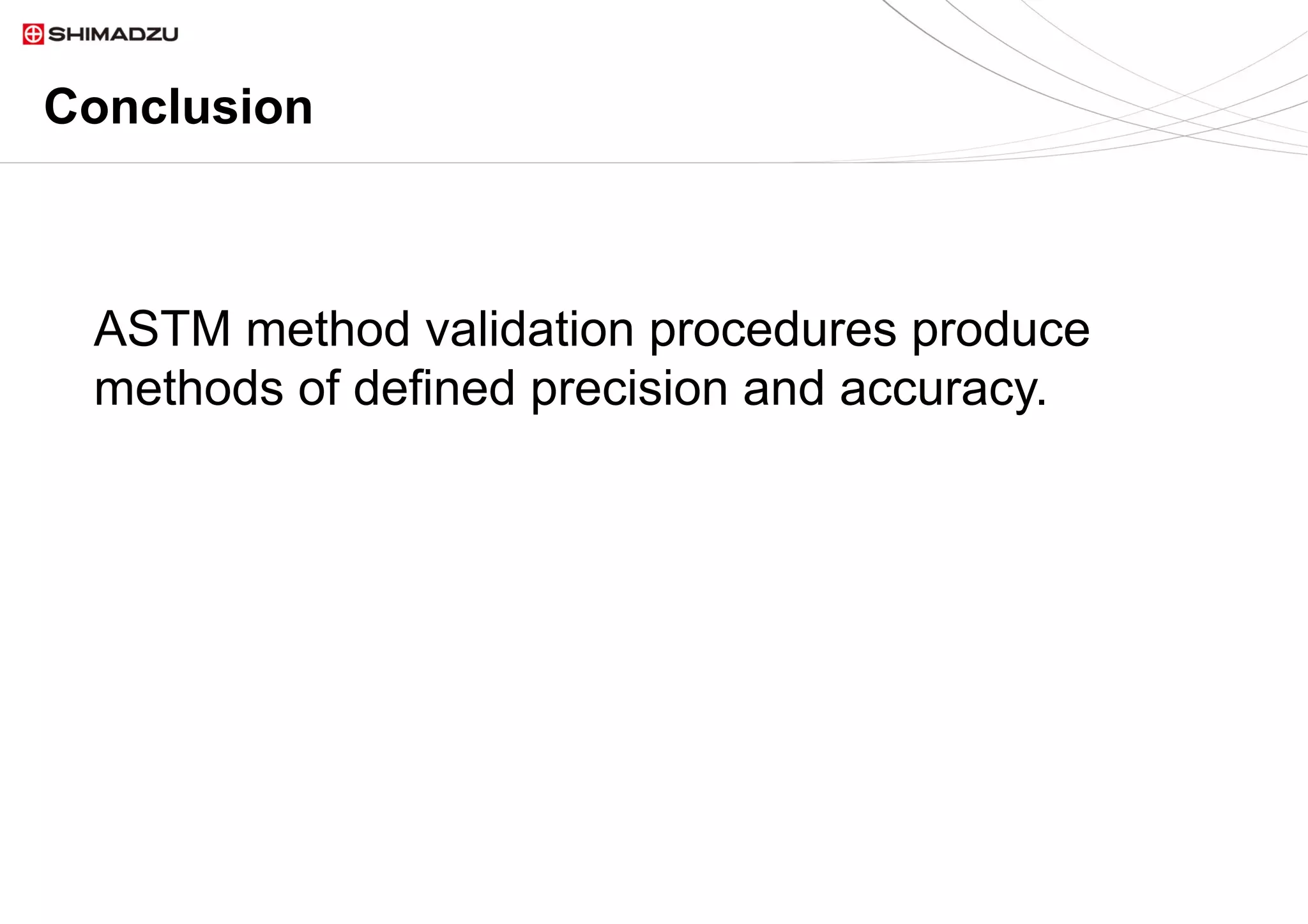 SHIMADZU

Conclusion

ASTM method validation procedures produce methods of defined precision and accuracy.